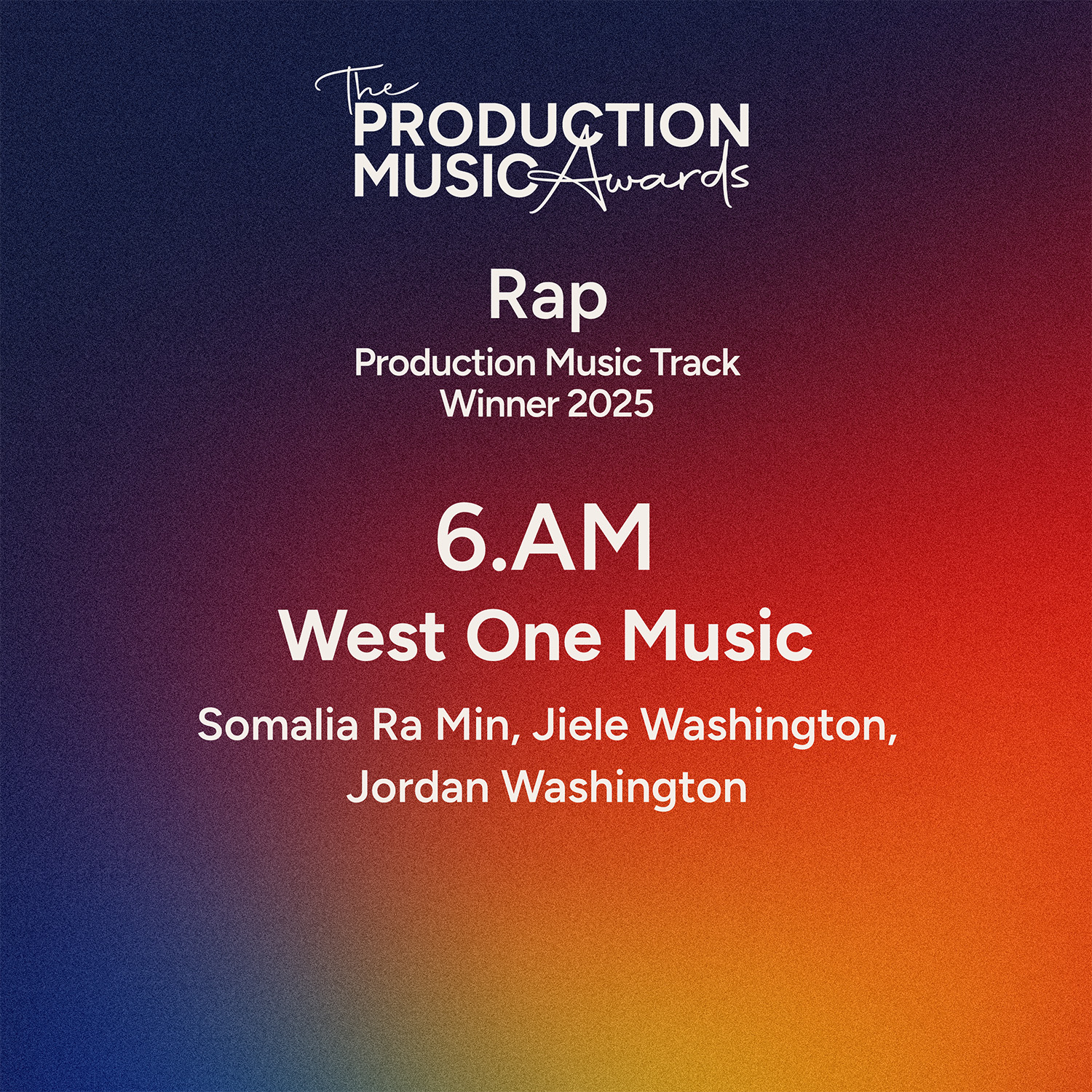 The PRODUCTION MUSIC Awards

Rap

Production Music Track
Winner 2025

6.AM

West One Music

Somalia Ra Min, Jiele Washington, Jordan Washington